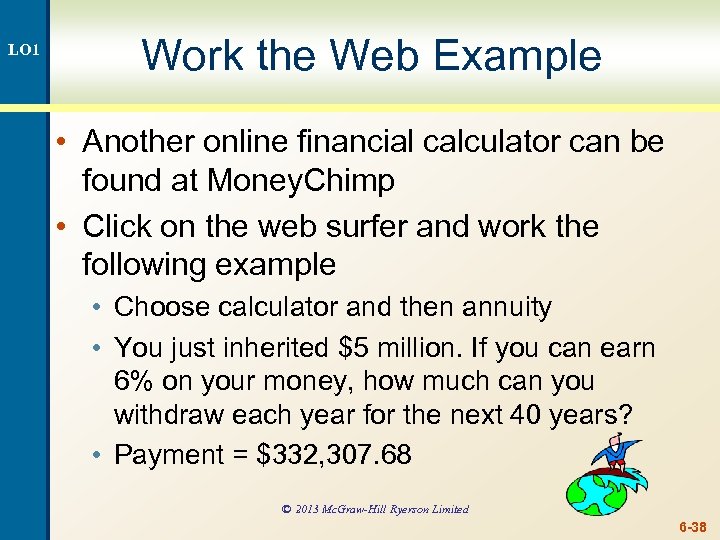 LO1

Work the Web Example

• Another online financial calculator can be found at MoneyChimp
• Click on the web surfer and work the following example
  • Choose calculator and then annuity
  • You just inherited \$5 million. If you can earn 6% on your money, how much can you withdraw each year for the next 40 years?
  • Payment = \$332,307.68

© 2013 McGraw-Hill Ryerson Limited

6-38